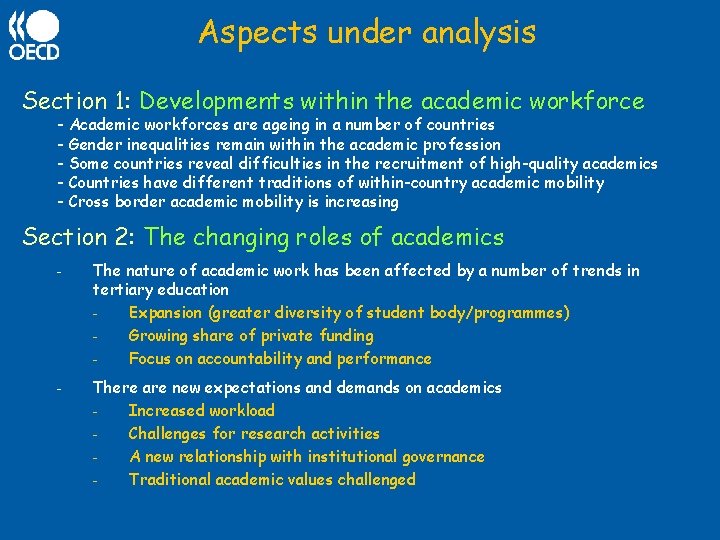 OECD

Aspects under analysis

Section 1: Developments within the academic workforce
- Academic workforces are ageing in a number of countries
- Gender inequalities remain within the academic profession
- Some countries reveal difficulties in the recruitment of high-quality academics
- Countries have different traditions of within-country academic mobility
- Cross border academic mobility is increasing

Section 2: The changing roles of academics
- The nature of academic work has been affected by a number of trends in tertiary education
- Expansion (greater diversity of student body/programmes)
- Growing share of private funding
- Focus on accountability and performance
- There are new expectations and demands on academics
- Increased workload
- Challenges for research activities
- A new relationship with institutional governance
- Traditional academic values challenged